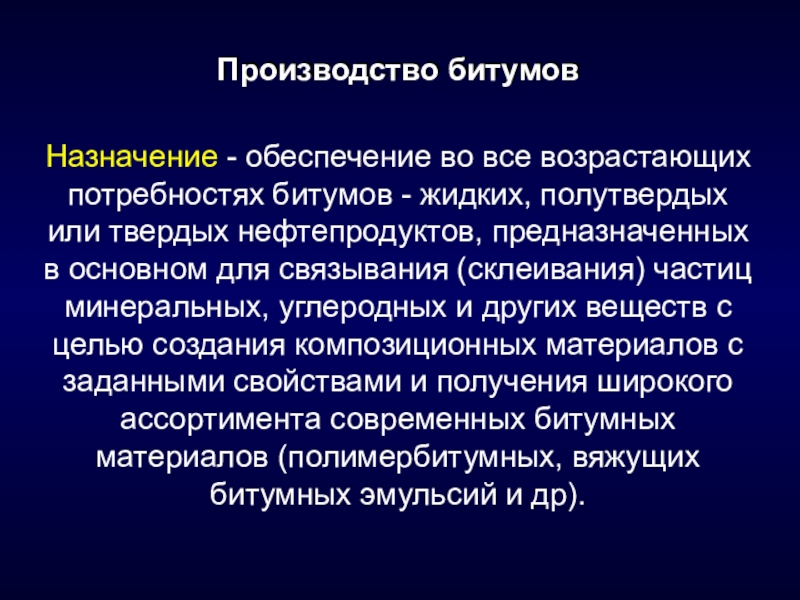 Производство битумов

Назначение - обеспечение во все возрастающих потребностях битумов - жидких, полутвердых или твердых нефтепродуктов, предназначенных в основном для связывания (склеивания) частиц минеральных, углеродных и других веществ с целью создания композиционных материалов с заданными свойствами и получения широкого ассортимента современных битумных материалов (полимербитумных, вяжущих битумных эмульсий и др).